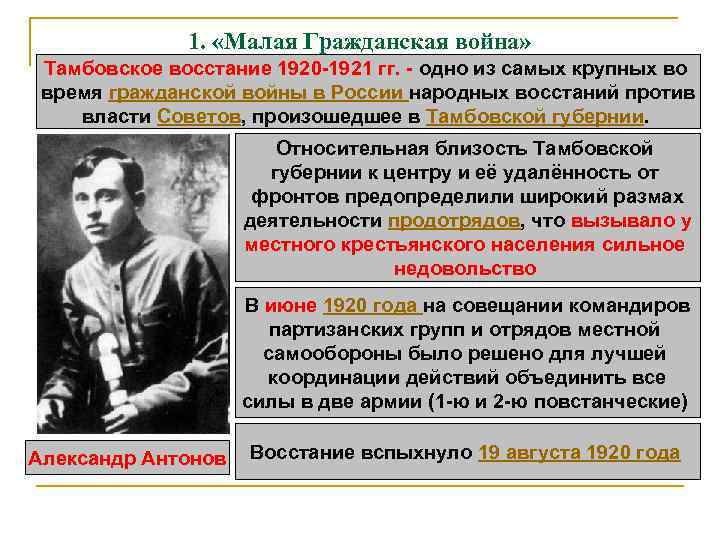 1. «Малая Гражданская война»

Тамбовское восстание 1920-1921 гг. - одно из самых крупных во время гражданской войны в России народных восстаний против власти Советов, произошедшее в Тамбовской губернии.

Относительная близость Тамбовской губернии к центру и её удалённость от фронтов предопределили широкий размах деятельности продотрядов, что вызывало у местного крестьянского населения сильное недовольство

В июне 1920 года на совещании командиров партизанских групп и отрядов местной самообороны было решено для лучшей координации действий объединить все силы в две армии (1-ю и 2-ю повстанческие)

Александр Антонов

Восстание вспыхнуло 19 августа 1920 года